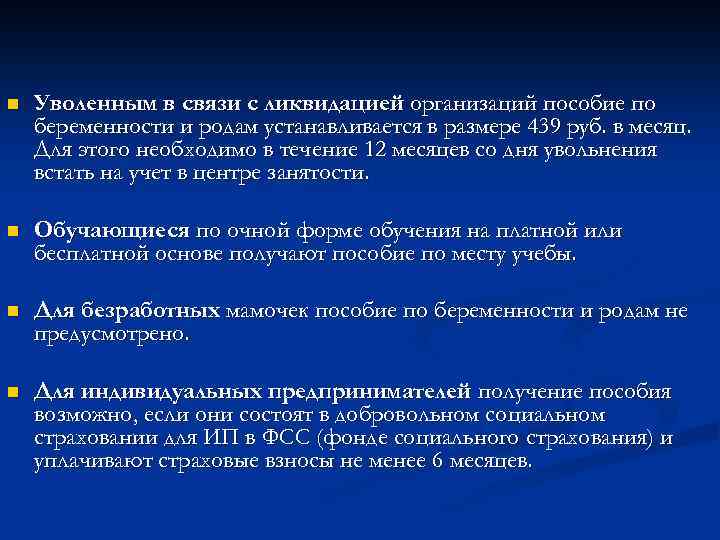 Уволенным в связи с ликвидацией организаций пособие по беременности и родам устанавливается в размере 439 руб. в месяц. Для этого необходимо в течение 12 месяцев со дня увольнения встать на учет в центре занятости.

Обучающиеся по очной форме обучения на платной или бесплатной основе получают пособие по месту учебы.

Для безработных мамочек пособие по беременности и родам не предусмотрено.

Для индивидуальных предпринимателей получение пособия возможно, если они состоят в добровольном социальном страховании для ИП в ФСС (фонде социального страхования) и уплачивают страховые взносы не менее 6 месяцев.